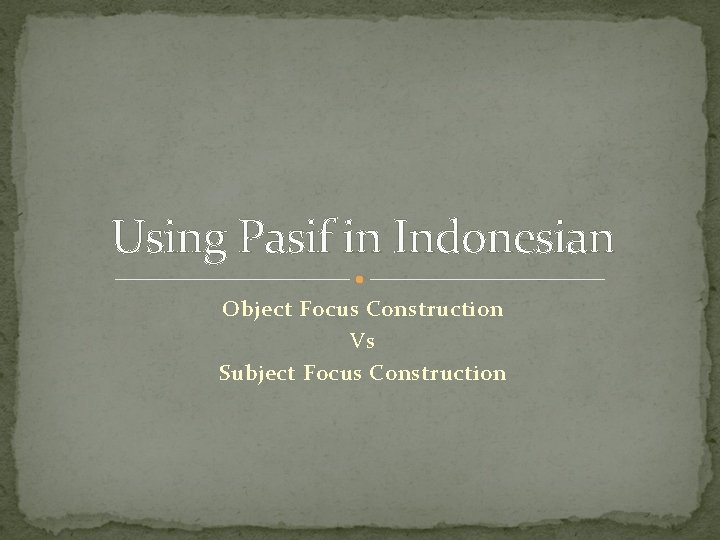 Using Pasif in Indonesian

Object Focus Construction
Vs
Subject Focus Construction